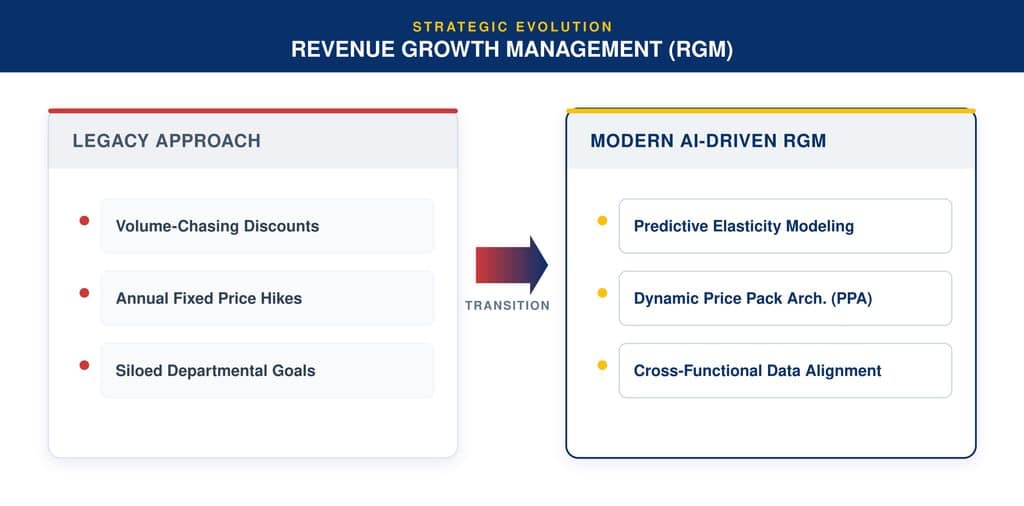 STRATEGIC EVOLUTION
REVENUE GROWTH MANAGEMENT (RGM)

LEGACY APPROACH

Volume-Chasing Discounts

Annual Fixed Price Hikes

Siloed Departmental Goals

TRANSITION

MODERN AI-DRIVEN RGM

Predictive Elasticity Modeling

Dynamic Price Pack Arch. (PPA)

Cross-Functional Data Alignment